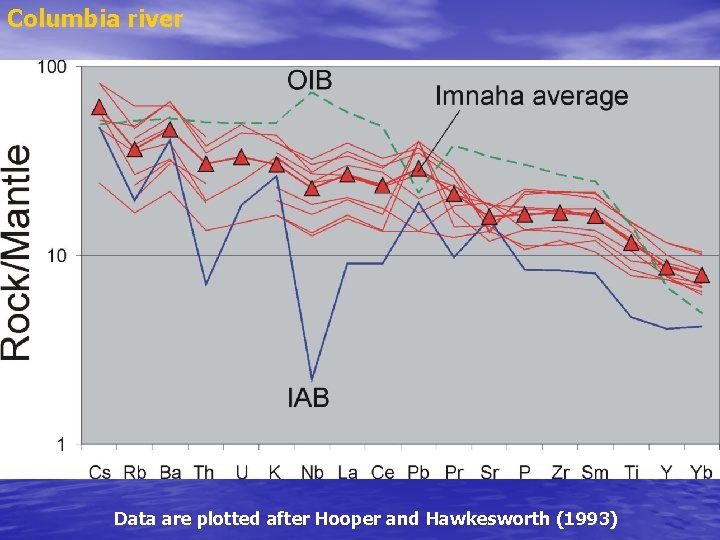 Columbia river

Rock/Mantle

100

10

1

OIB

Imnaha average

IAB

Cs Rb Ba Th U K Nb La Ce Pb Pr Sr P Zr Sm Ti Y Yb

Data are plotted after Hooper and Hawkesworth (1993)